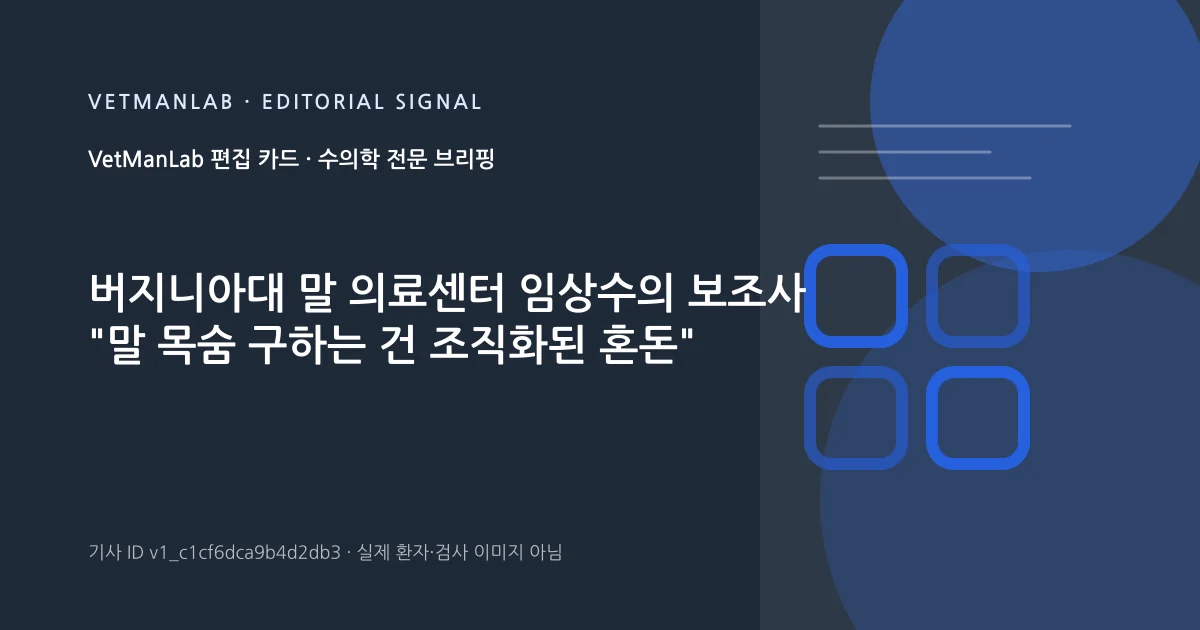 VETMANLAB · EDITORIAL SIGNAL

VetManLab 편집 카드 · 수의학 전문 브리핑

버지니아대 말 의료센터 임상수의 보조사 "말 목숨 구하는 건 조직화된 혼돈"

기사 ID v1_c1cf6dca9b4d2db3 · 실제 환자·검사 이미지 아님